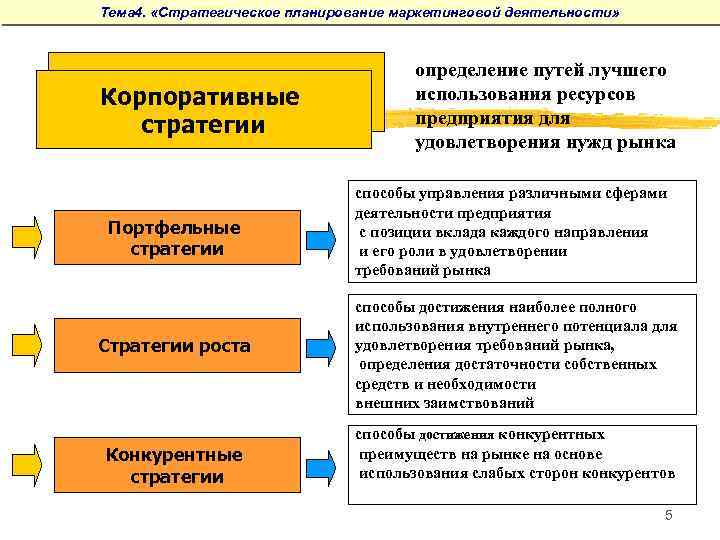 Тема4. «Стратегическое планирование маркетинговой деятельности»

Корпоративные стратегии

определение путей лучшего использования ресурсов предприятия для удовлетворения нужд рынка

Портфельные стратегии

способы управления различными сферами деятельности предприятия с позиции вклада каждого направления и его роли в удовлетворении требований рынка

Стратегии роста

способы достижения наиболее полного использования внутреннего потенциала для удовлетворения требований рынка, определения достаточности собственных средств и необходимости внешних заимствований

Конкурентные стратегии

способы достижения конкурентных преимуществ на рынке на основе использования слабых сторон конкурентов

5